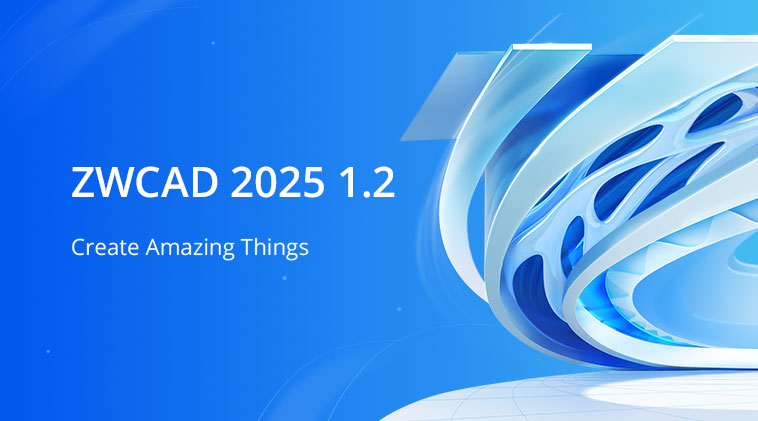 ZWCAD 2025 1.2

Create Amazing Things